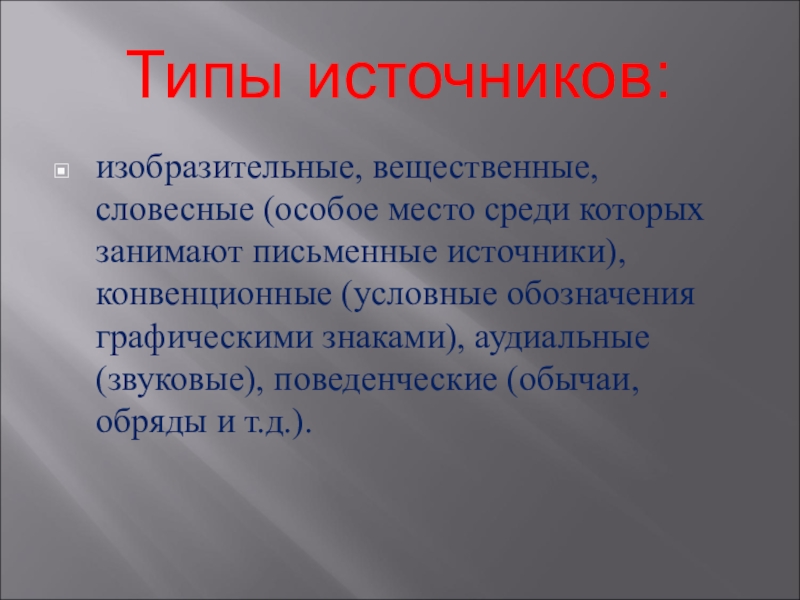 Типы источников:

изобразительные, вещественные, словесные (особое место среди которых занимают письменные источники), конвенционные (условные обозначения графическими знаками), аудиальные (звуковые), поведенческие (обычаи, обряды и т.д.).